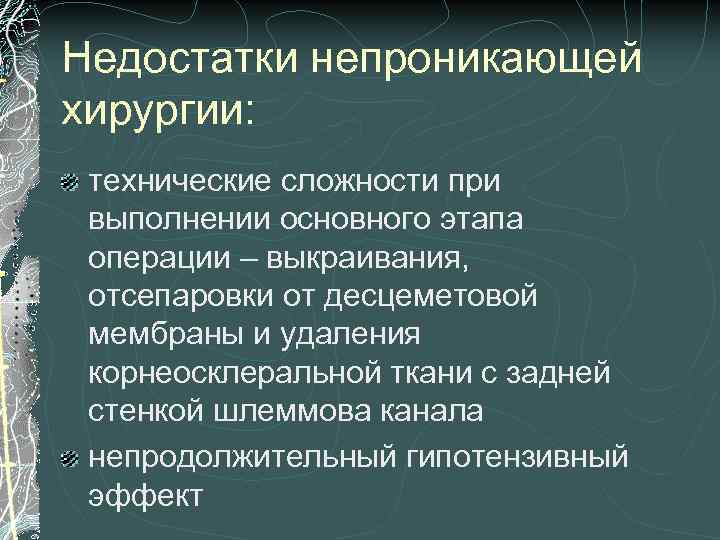 Недостатки непроникающей хирургии:

технические сложности при выполнении основного этапа операции – выкраивания, отсепаровки от десцеметовой мембраны и удаления корнеосклеральной ткани с задней стенкой шлеммова канала

непродолжительный гипотензивный эффект